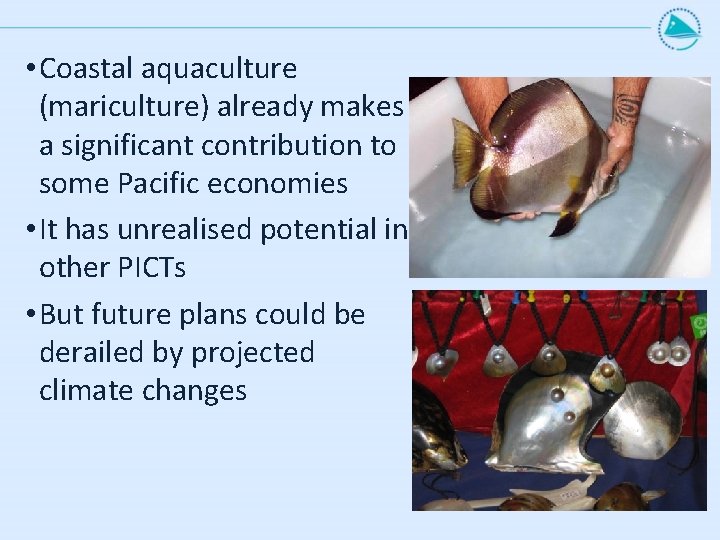 • Coastal aquaculture (mariculture) already makes a significant contribution to some Pacific economies

• It has unrealised potential in other PICTs

• But future plans could be derailed by projected climate changes